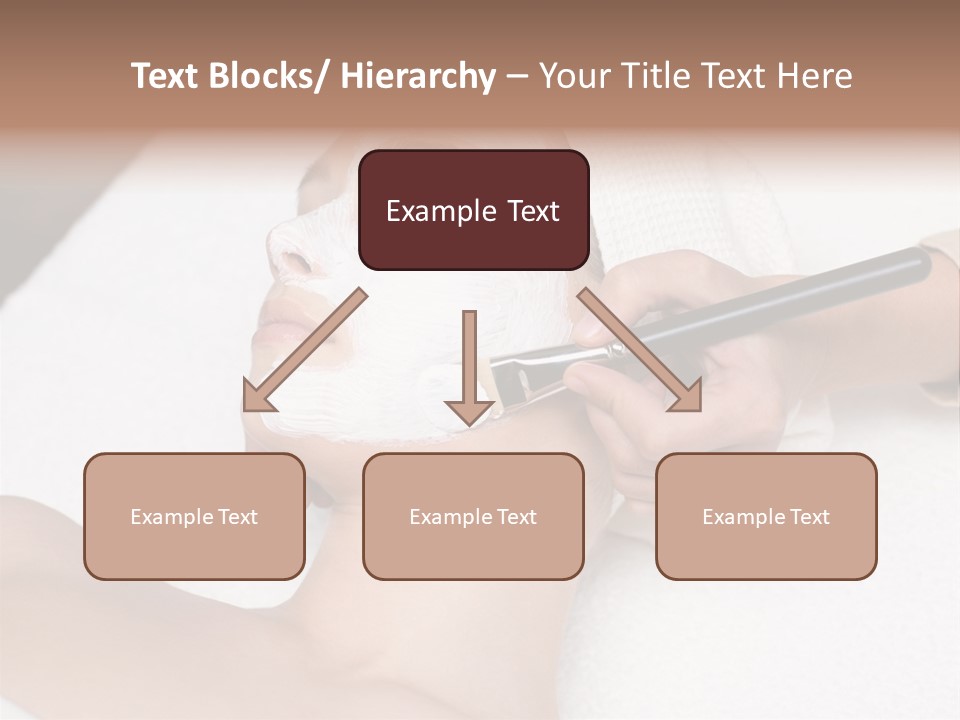 Text Blocks/ Hierarchy – Your Title Text Here

Example Text

Example Text

Example Text

Example Text